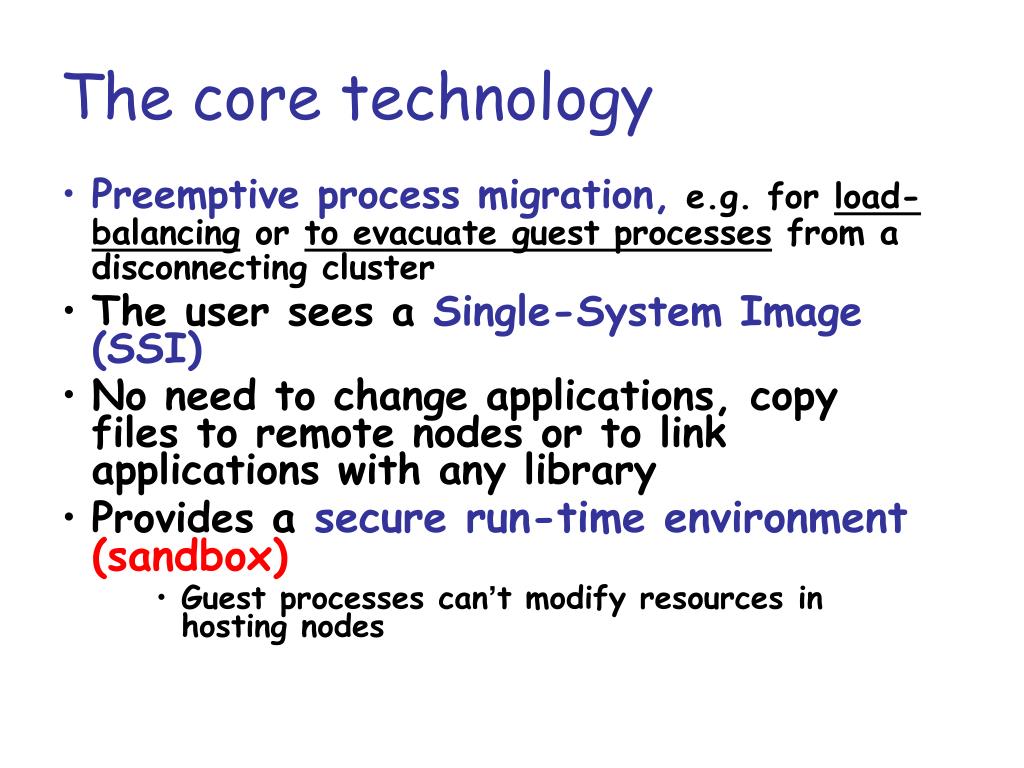 The core technology

• Preemptive process migration, e.g. for load-balancing or to evacuate guest processes from a disconnecting cluster
• The user sees a Single-System Image (SSI)
• No need to change applications, copy files to remote nodes or to link applications with any library
• Provides a secure run-time environment (sandbox)
  • Guest processes can't modify resources in hosting nodes